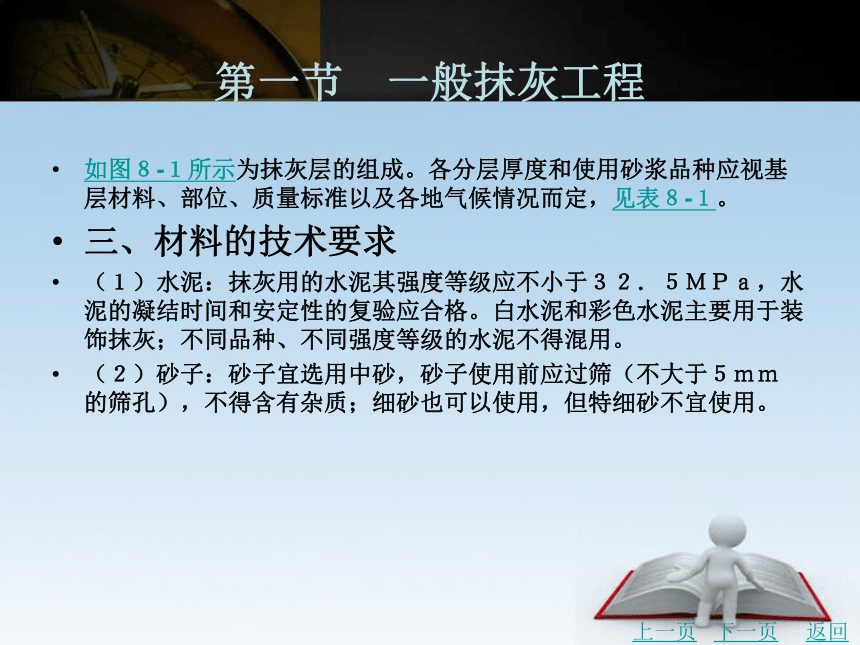 第一节　一般抹灰工程

• 如图８-１所示为抹灰层的组成。各分层厚度和使用砂浆品种应视基层材料、部位、质量标准以及各地气候情况而定，见表８-１。

• 三、材料的技术要求

• （１）水泥：抹灰用的水泥其强度等级应不小于３２．５ＭＰａ，水泥的凝结时间和安定性的复验应合格。白水泥和彩色水泥主要用于装饰抹灰；不同品种、不同强度等级的水泥不得混用。

• （２）砂子：砂子宜选用中砂，砂子使用前应过筛（不大于５ｍｍ的筛孔），不得含有杂质；细砂也可以使用，但特细砂不宜使用。

上一页　下一页　返回